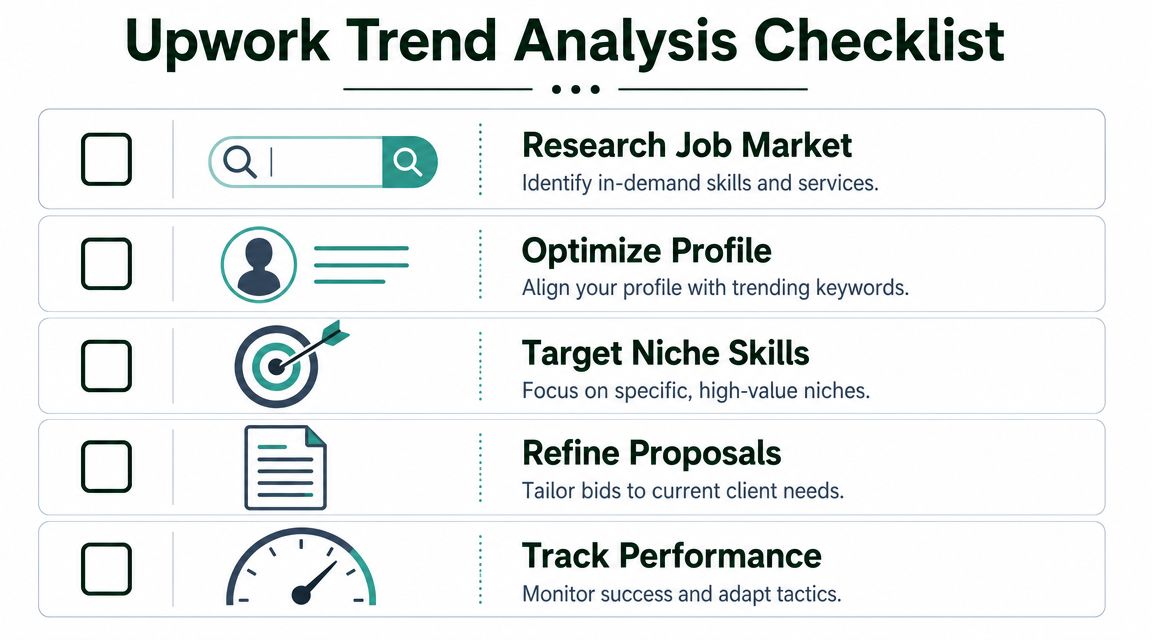 Upwork Trend Analysis Checklist

Research Job Market
Identify in-demand skills and services.

Optimize Profile
Align your profile with trending keywords.

Target Niche Skills
Focus on specific, high-value niches.

Refine Proposals
Tailor bids to current client needs.

Track Performance
Monitor success and adapt tactics.